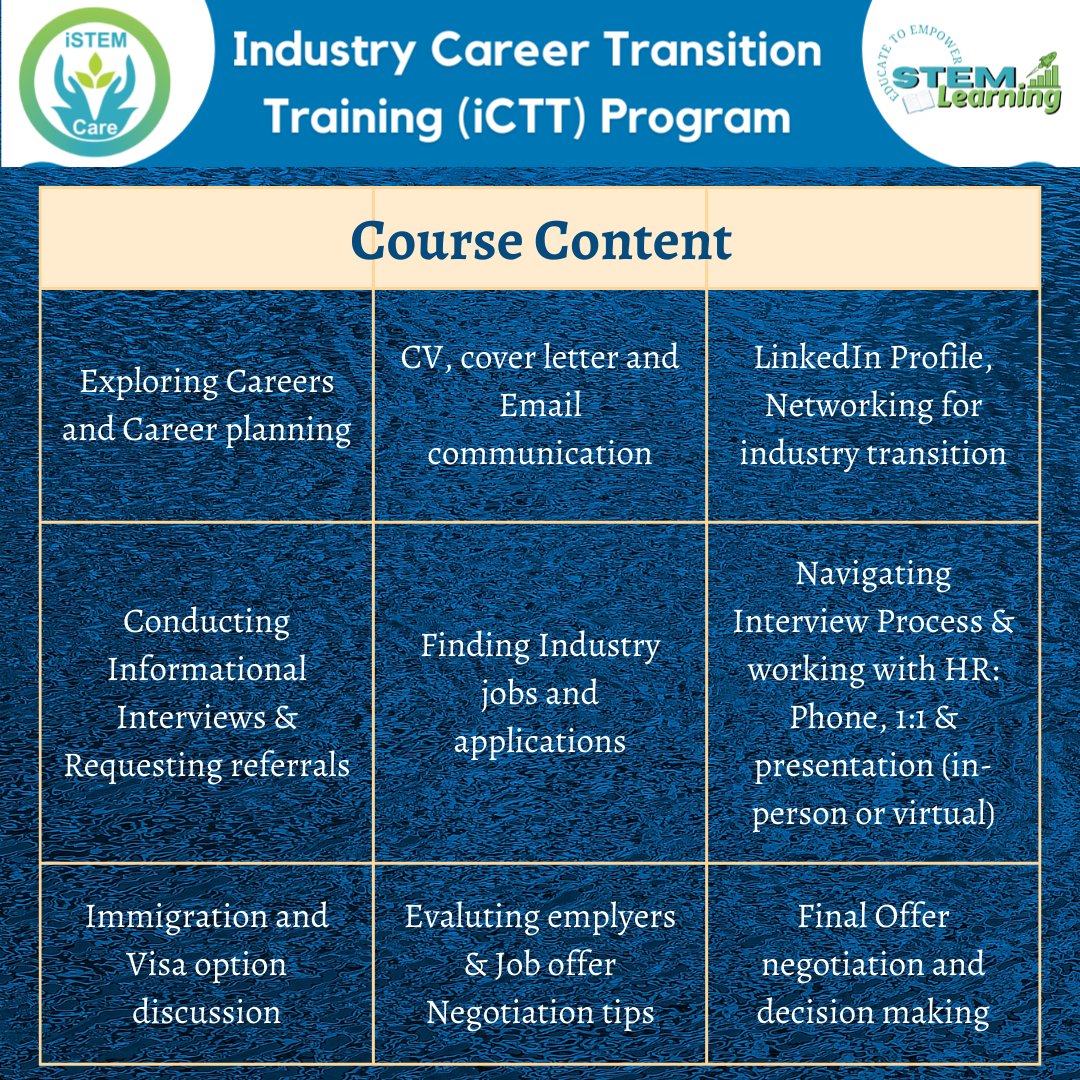 iSTEM Care

Industry Career Transition Training (iCTT) Program

EDUCATE TO EMPOWER STEM Learning

| Course Content | | |
|---|---|---|
| Exploring Careers and Career planning | CV, cover letter and Email communication | LinkedIn Profile, Networking for industry transition |
| Conducting Informational Interviews & Requesting referrals | Finding Industry jobs and applications | Navigating Interview Process & working with HR: Phone, 1:1 & presentation (in-person or virtual) |
| Immigration and Visa option discussion | Evaluting emplyers & Job offer Negotiation tips | Final Offer negotiation and decision making |